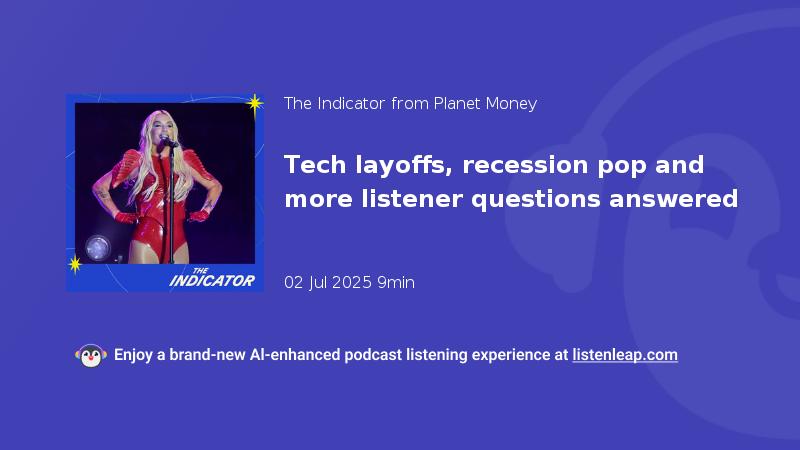 THE INDICATOR

The Indicator from Planet Money

Tech layoffs, recession pop and more listener questions answered

02 Jul 2025 9min

Enjoy a brand-new AI-enhanced podcast listening experience at listenleap.com